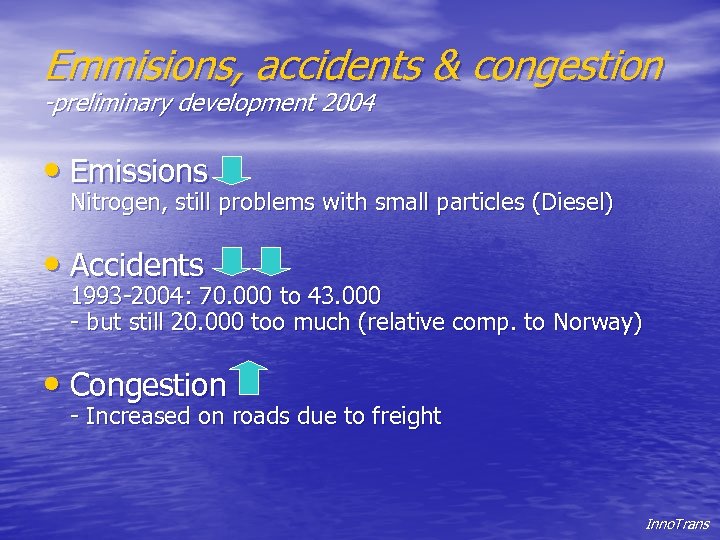 Emmisions, accidents & congestion
-preliminary development 2004

• Emissions
Nitrogen, still problems with small particles (Diesel)

• Accidents
1993-2004: 70.000 to 43.000
- but still 20.000 too much (relative comp. to Norway)

• Congestion
- Increased on roads due to freight

InnoTrans